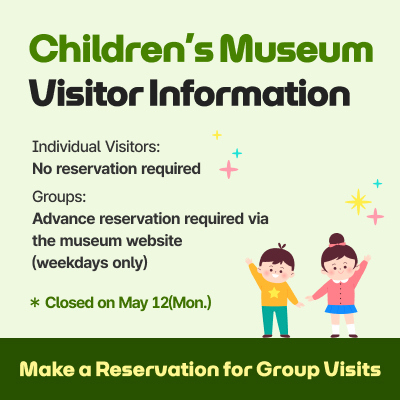 Children's Museum
Visitor Information

Individual Visitors:
No reservation required

Groups:
Advance reservation required via the museum website (weekdays only)

* Closed on May 12(Mon.)

Make a Reservation for Group Visits